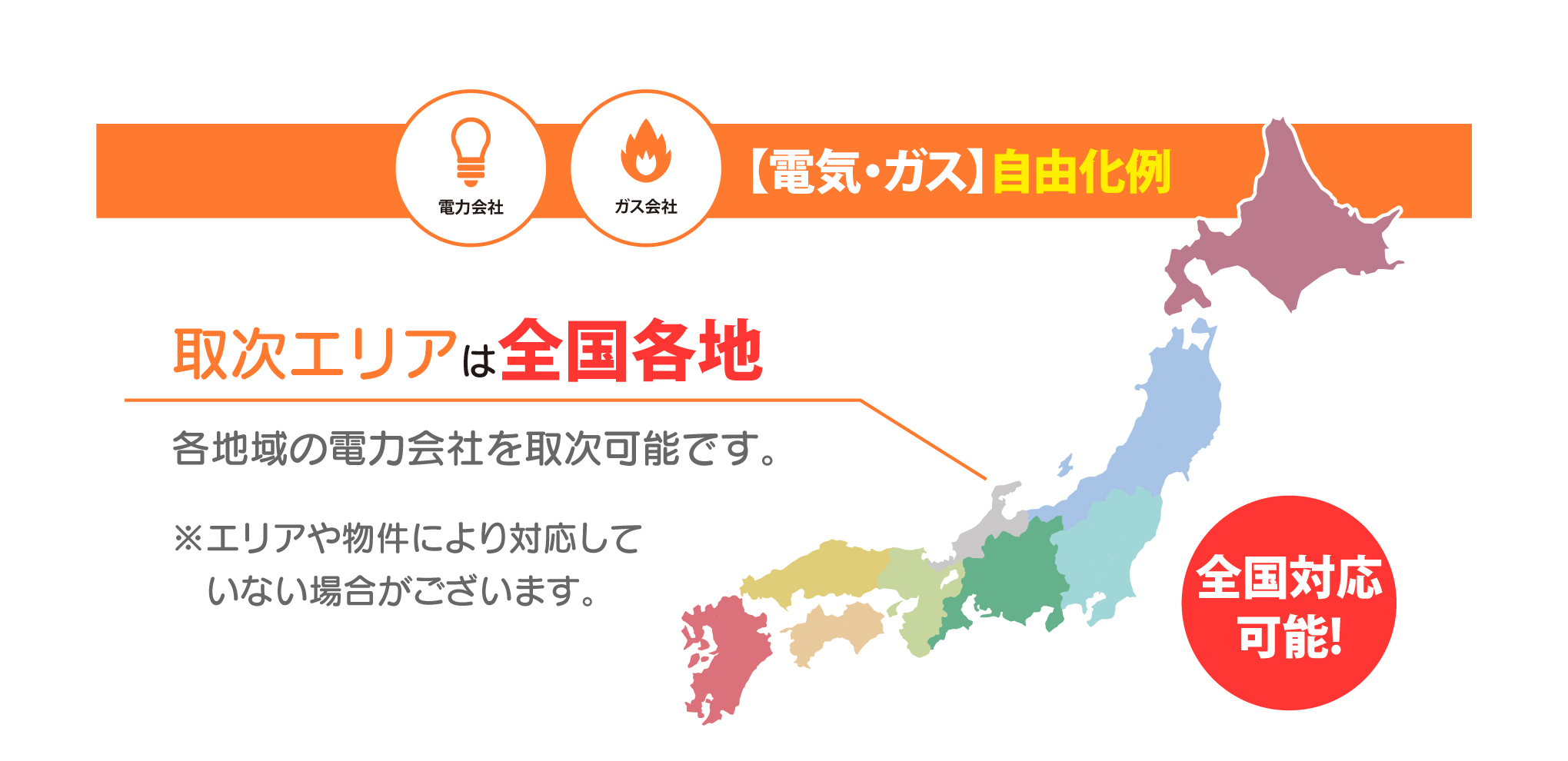 電力会社

ガス会社

【電気・ガス】自由化例

取次エリアは全国各地

各地域の電力会社を取次可能です。

※エリアや物件により対応していない場合がございます。

全国対応可能!